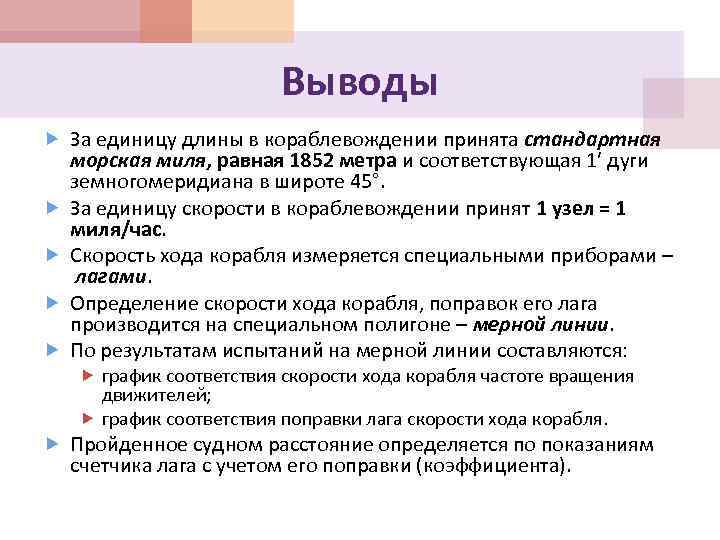 Выводы

За единицу длины в кораблевождении принята стандартная морская миля, равная 1852 метра и соответствующая 1′ дуги земногомеридиана в широте 45°.

За единицу скорости в кораблевождении принят 1 узел = 1 миля/час.

Скорость хода корабля измеряется специальными приборами – лагами.

Определение скорости хода корабля, поправок его лага производится на специальном полигоне – мерной линии.

По результатам испытаний на мерной линии составляются:

график соответствия скорости хода корабля частоте вращения движителей;

график соответствия поправки лага скорости хода корабля.

Пройденное судном расстояние определяется по показаниям счетчика лага с учетом его поправки (коэффициента).